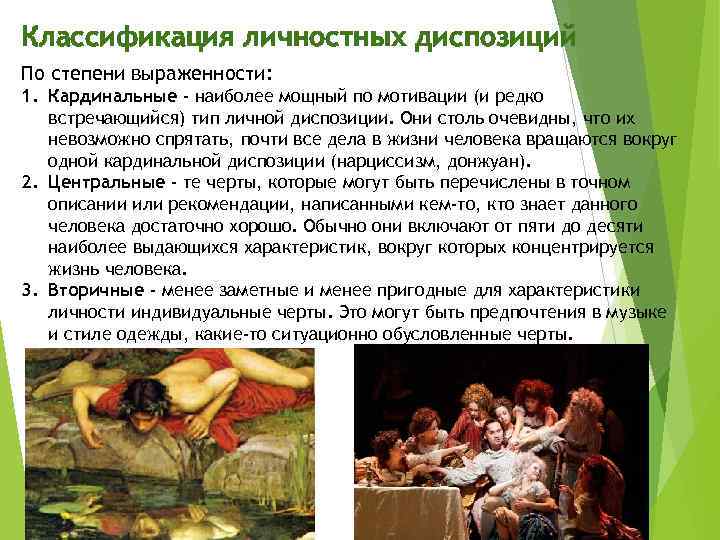 Классификация личностных диспозиций

По степени выраженности:

1. Кардинальные - наиболее мощный по мотивации (и редко встречающийся) тип личной диспозиции. Они столь очевидны, что их невозможно спрятать, почти все дела в жизни человека вращаются вокруг одной кардинальной диспозиции (нарциссизм, донжуан).

2. Центральные - те черты, которые могут быть перечислены в точном описании или рекомендации, написанными кем-то, кто знает данного человека достаточно хорошо. Обычно они включают от пяти до десяти наиболее выдающихся характеристик, вокруг которых концентрируется жизнь человека.

3. Вторичные - менее заметные и менее пригодные для характеристики личности индивидуальные черты. Это могут быть предпочтения в музыке и стиле одежды, какие-то ситуационно обусловленные черты.